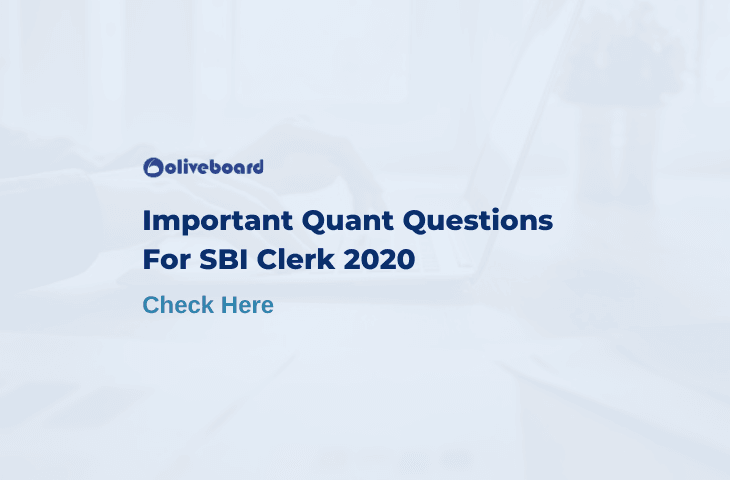 oliveboard

Important Quant Questions For SBI Clerk 2020

Check Here